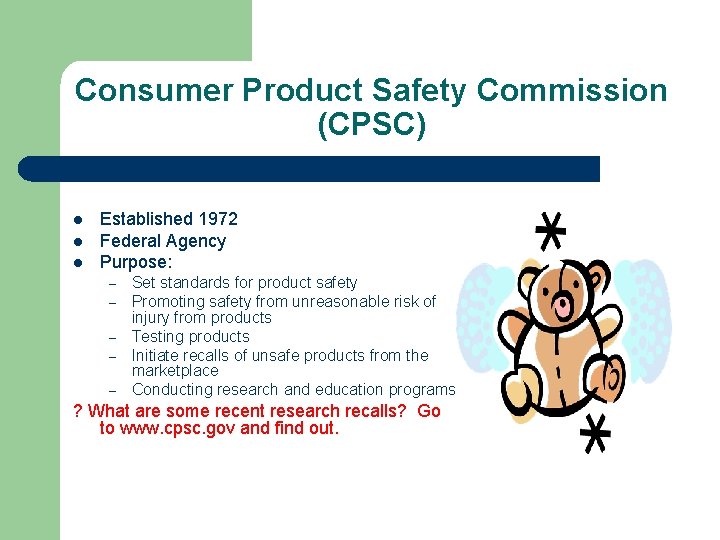 Consumer Product Safety Commission (CPSC)

- Established 1972
- Federal Agency
- Purpose:
  – Set standards for product safety
  – Promoting safety from unreasonable risk of injury from products
  – Testing products
  – Initiate recalls of unsafe products from the marketplace
  – Conducting research and education programs

? What are some recent research recalls? Go to www.cpsc.gov and find out.